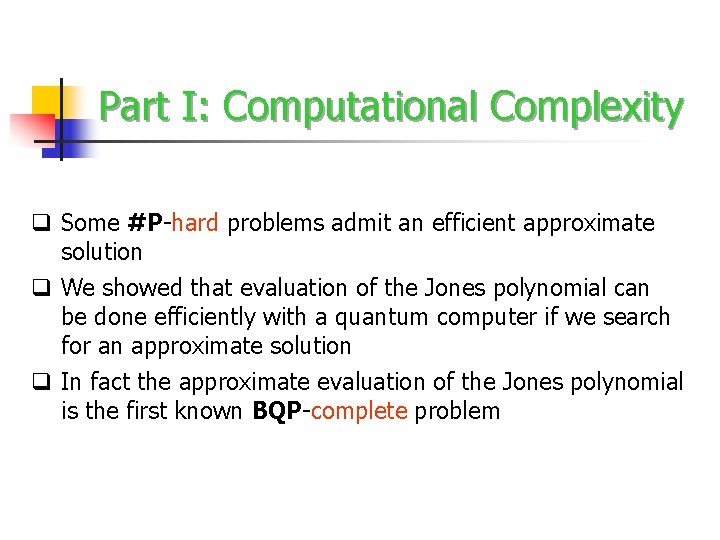 Part I: Computational Complexity

❑ Some #P-hard problems admit an efficient approximate solution

❑ We showed that evaluation of the Jones polynomial can be done efficiently with a quantum computer if we search for an approximate solution

❑ In fact the approximate evaluation of the Jones polynomial is the first known BQP-complete problem